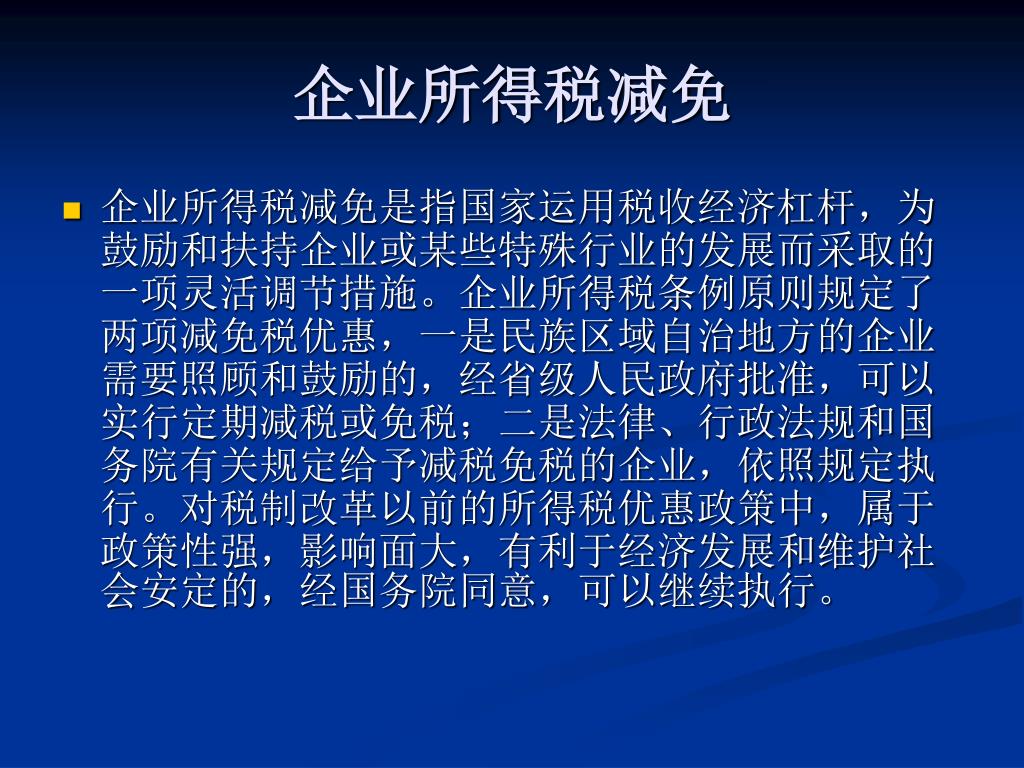 企业所得税减免

企业所得税减免是指国家运用税收经济杠杆，为鼓励和扶持企业或某些特殊行业的发展而采取的一项灵活调节措施。企业所得税条例原则规定了两项减免税优惠，一是民族区域自治地方的企业需要照顾和鼓励的，经省级人民政府批准，可以实行定期减税或免税；二是法律、行政法规和国务院有关规定给予减税免税的企业，依照规定执行。对税制改革以前的所得税优惠政策中，属于政策性强，影响面大，有利于经济发展和维护社会安定的，经国务院同意，可以继续执行。